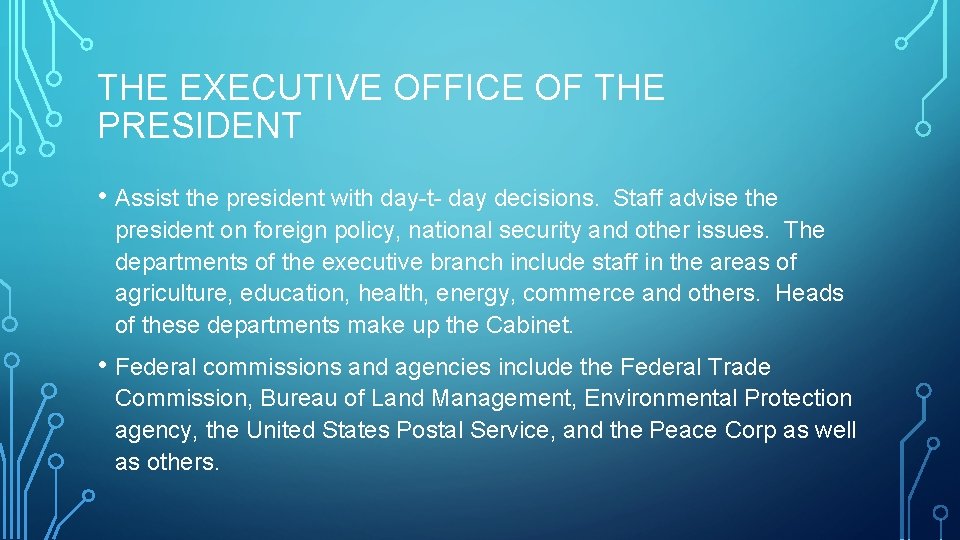 THE EXECUTIVE OFFICE OF THE PRESIDENT

• Assist the president with day-t- day decisions. Staff advise the president on foreign policy, national security and other issues. The departments of the executive branch include staff in the areas of agriculture, education, health, energy, commerce and others. Heads of these departments make up the Cabinet.

• Federal commissions and agencies include the Federal Trade Commission, Bureau of Land Management, Environmental Protection agency, the United States Postal Service, and the Peace Corp as well as others.